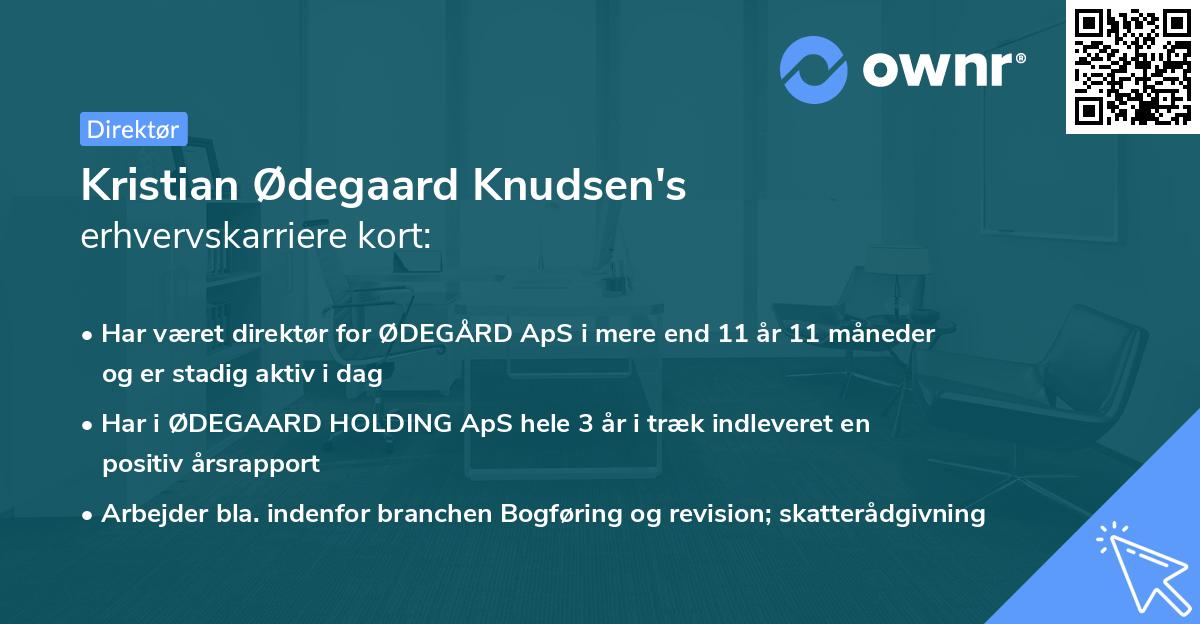 ownr®

Direktør

Kristian Ødegaard Knudsen's erhvervskarriere kort:

• Har været direktør for ØDEGÅRD ApS i mere end 11 år 11 måneder og er stadig aktiv i dag

• Har i ØDEGAARD HOLDING ApS hele 3 år i træk indleveret en positiv årsrapport

• Arbejder bla. indenfor branchen Bogføring og revision; skatterådgivning